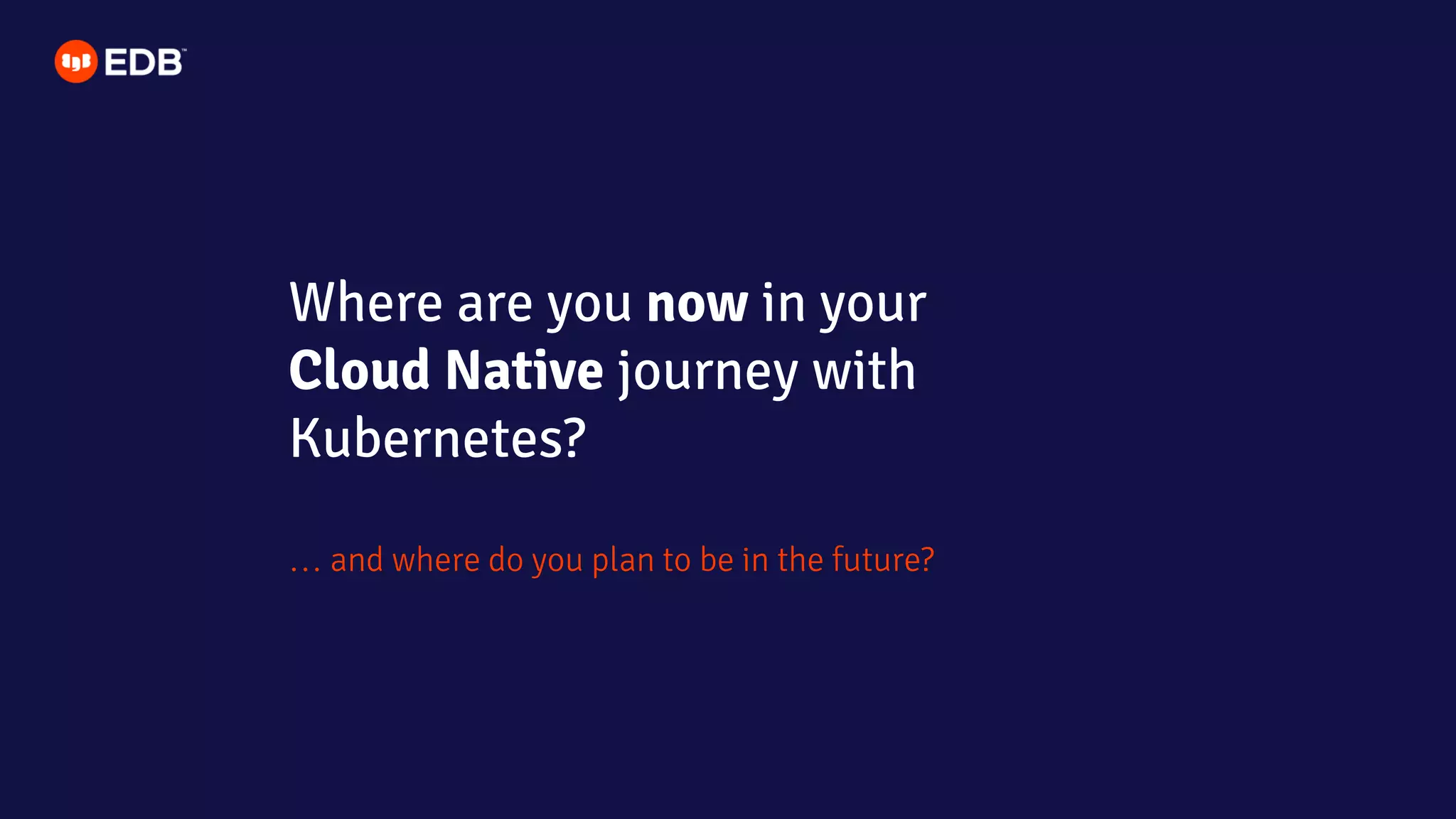 EDB™

Where are you now in your Cloud Native journey with Kubernetes?

… and where do you plan to be in the future?